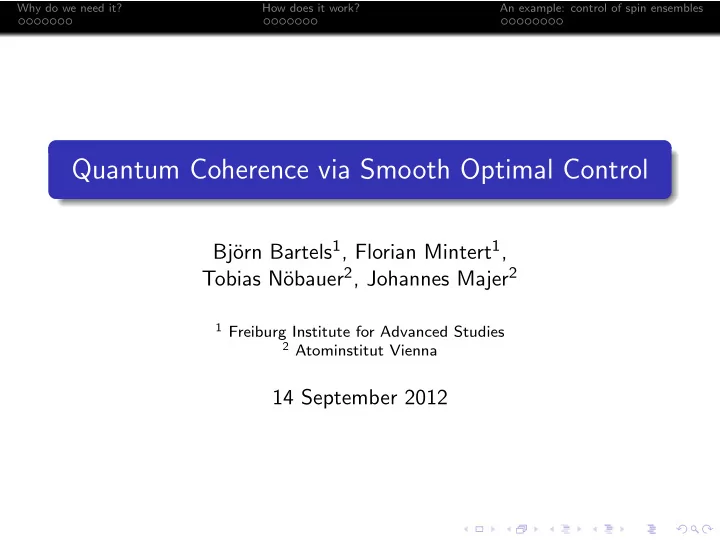 Why do we need it?
How does it work?
An example: control of spin ensembles

Quantum Coherence via Smooth Optimal Control

Björn Bartels$^1$, Florian Mintert$^1$, Tobias Nöbauer$^2$, Johannes Majer$^2$

$^1$ Freiburg Institute for Advanced Studies
$^2$ Atominstitut Vienna

14 September 2012